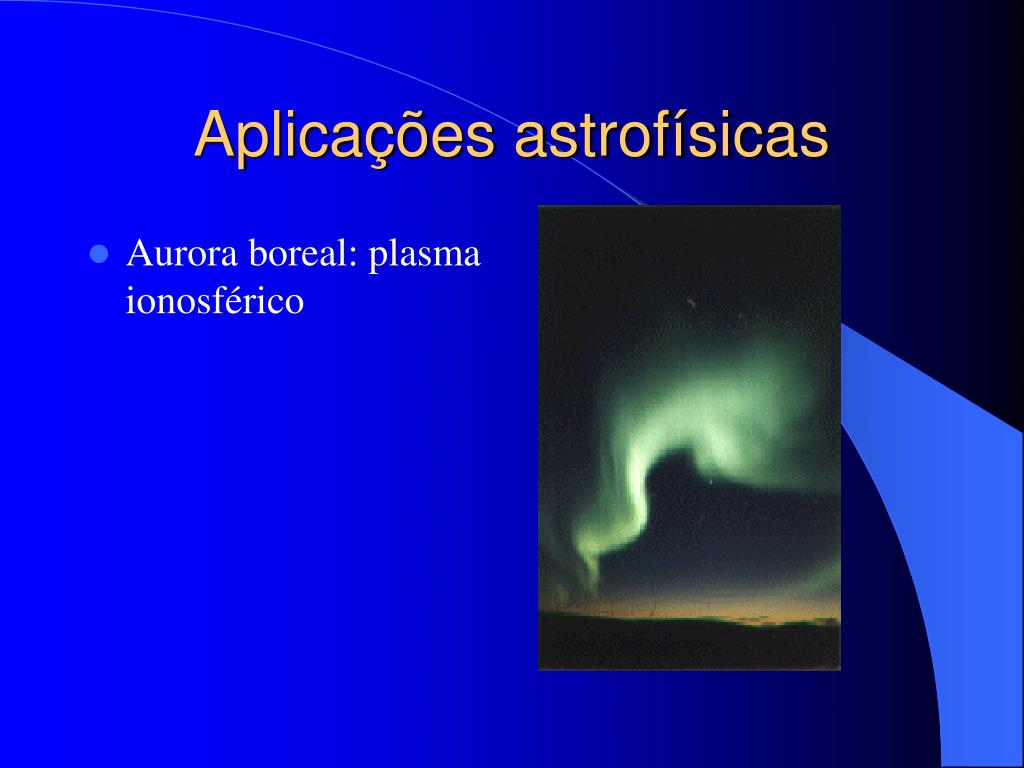 Aplicações astrofísicas

- Aurora boreal: plasma ionosférico